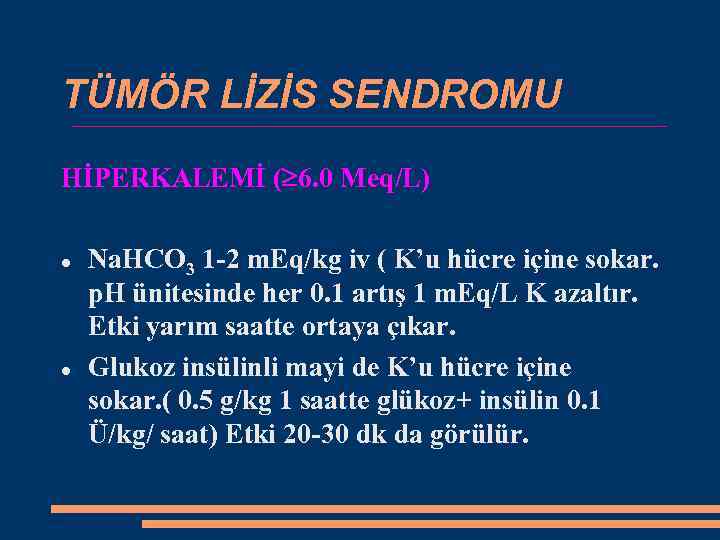 TÜMÖR LİZİS SENDROMU

HİPERKALEMİ ($\geq$6.0 Meq/L)

- $NaHCO_3$ 1-2 mEq/kg iv ( K'u hücre içine sokar. pH ünitesinde her 0.1 artış 1 mEq/L K azaltır. Etki yarım saatte ortaya çıkar.
- Glukoz insülinli mayi de K'u hücre içine sokar.( 0.5 g/kg 1 saatte glükoz+ insülin 0.1 Ü/kg/ saat) Etki 20-30 dk da görülür.